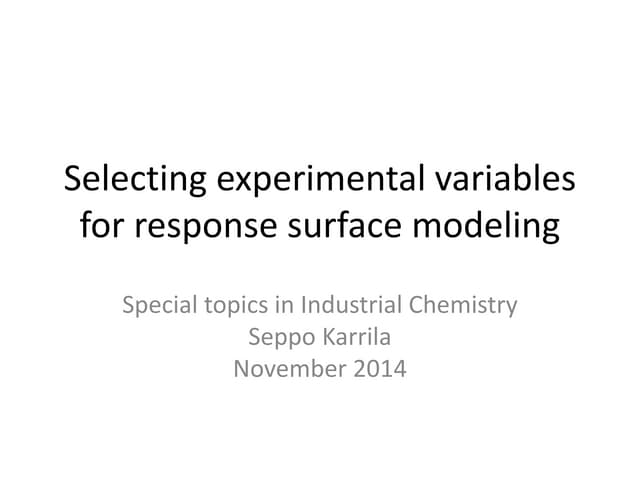 Selecting experimental variables for response surface modeling

Special topics in Industrial Chemistry
Seppo Karrila
November 2014